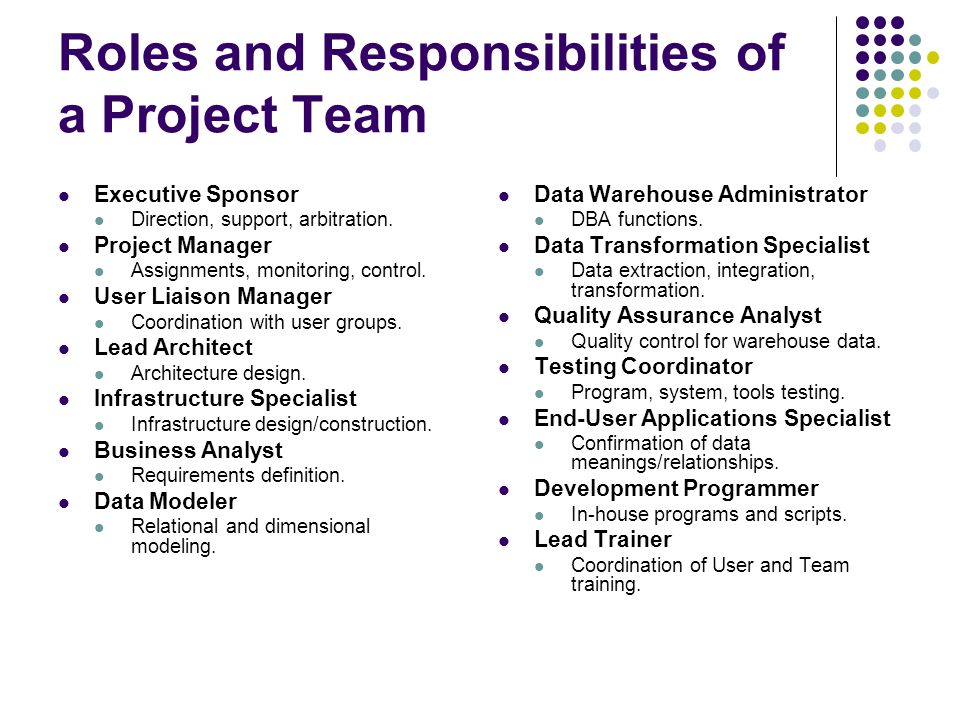 Roles and Responsibilities of a Project Team

- Executive Sponsor
  - Direction, support, arbitration.
- Project Manager
  - Assignments, monitoring, control.
- User Liaison Manager
  - Coordination with user groups.
- Lead Architect
  - Architecture design.
- Infrastructure Specialist
  - Infrastructure design/construction.
- Business Analyst
  - Requirements definition.
- Data Modeler
  - Relational and dimensional modeling.

- Data Warehouse Administrator
  - DBA functions.
- Data Transformation Specialist
  - Data extraction, integration, transformation.
- Quality Assurance Analyst
  - Quality control for warehouse data.
- Testing Coordinator
  - Program, system, tools testing.
- End-User Applications Specialist
  - Confirmation of data meanings/relationships.
- Development Programmer
  - In-house programs and scripts.
- Lead Trainer
  - Coordination of User and Team training.